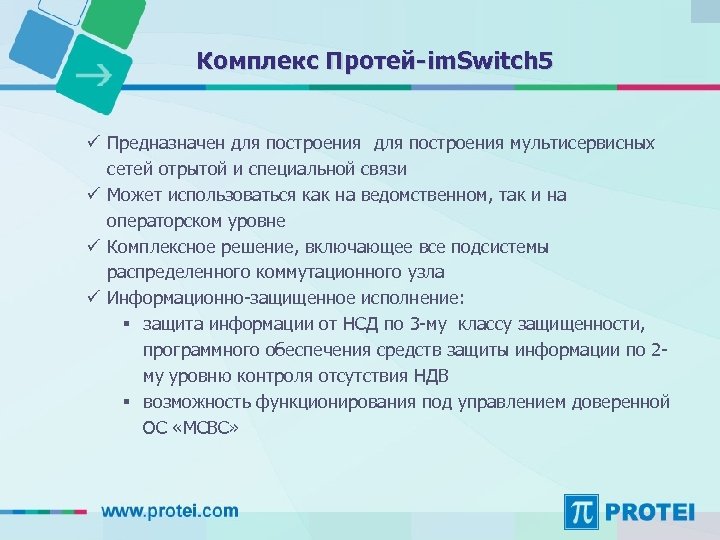 Комплекс Протей-imSwitch5

✓ Предназначен для построения  для построения мультисервисных сетей отрытой и специальной связи
✓ Может использоваться как на ведомственном, так и на операторском уровне
✓ Комплексное решение, включающее все подсистемы распределенного коммутационного узла
✓ Информационно-защищенное исполнение:
▪ защита информации от НСД по 3-му  классу защищенности, программного обеспечения средств защиты информации по 2-му уровню контроля отсутствия НДВ
▪ возможность функционирования под управлением доверенной ОС «МСВС»

www.protei.com

π PROTEI